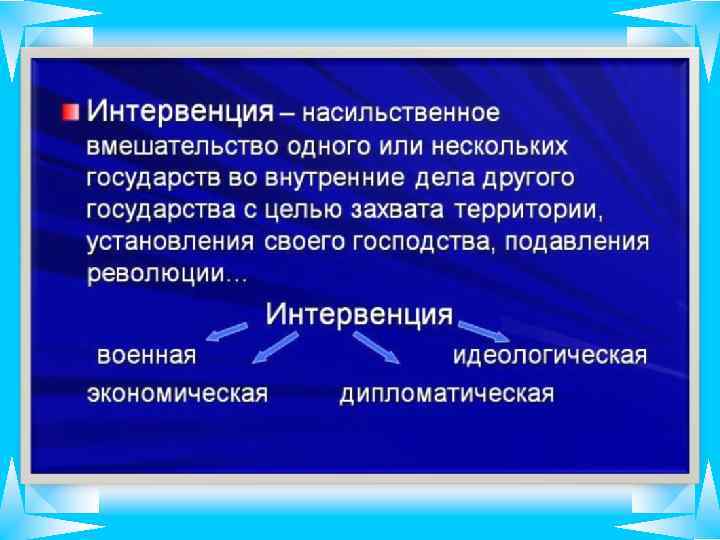 Интервенция – насильственное вмешательство одного или нескольких государств во внутренние дела другого государства с целью захвата территории, установления своего господства, подавления революции…

Интервенция

военная

идеологическая

экономическая

дипломатическая